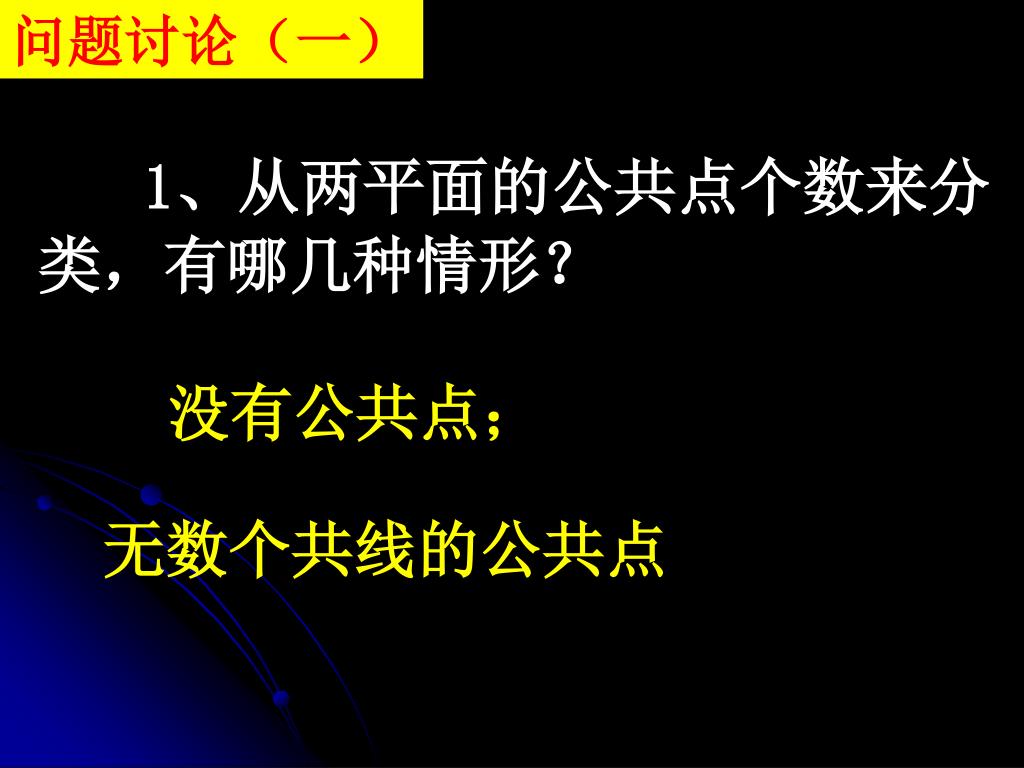 问题讨论（一）

1、从两平面的公共点个数来分类，有哪几种情形？

没有公共点；

无数个共线的公共点